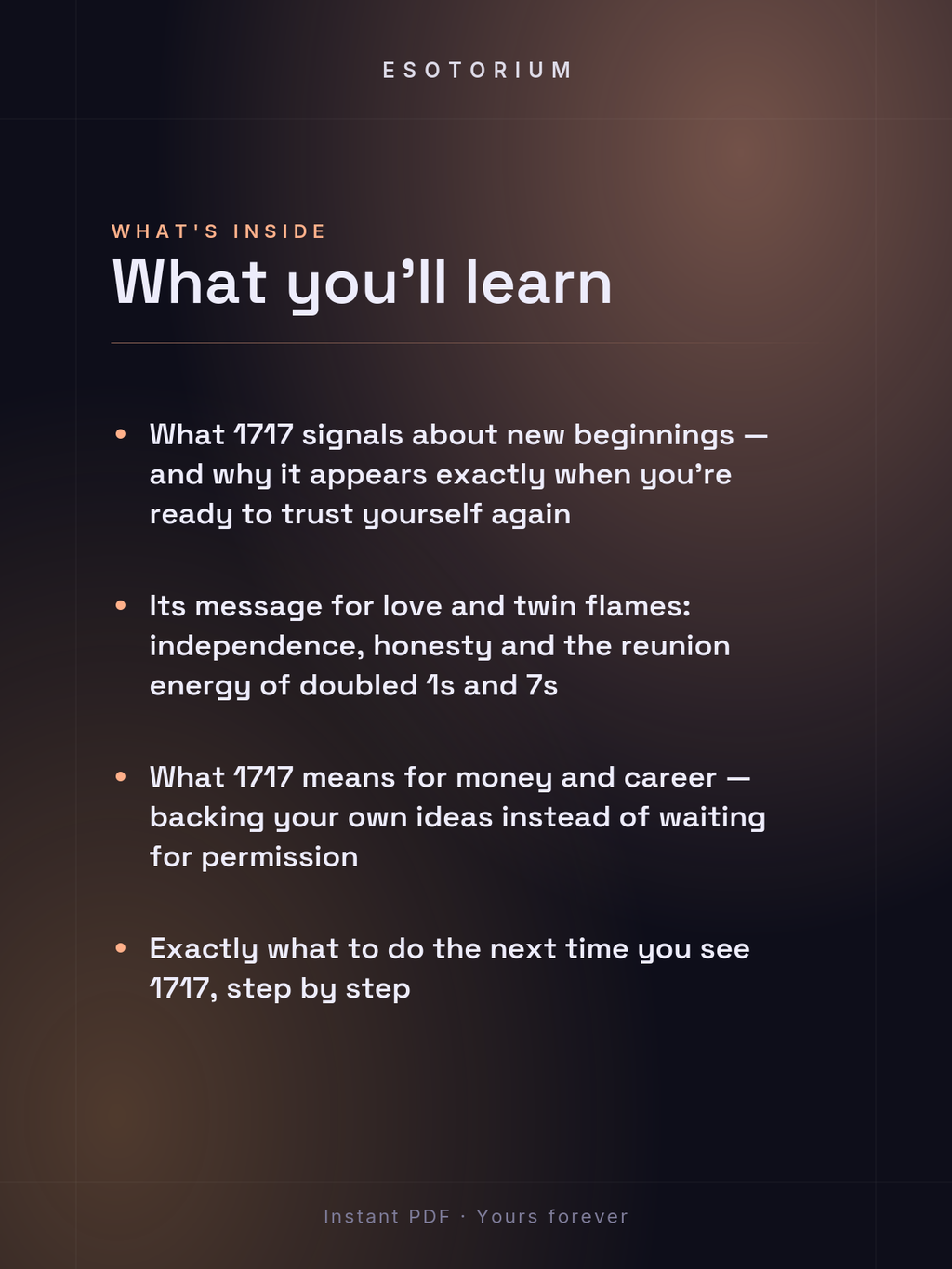 ESOTORIUM

WHAT'S INSIDE

What you'll learn

• What 1717 signals about new beginnings — and why it appears exactly when you're ready to trust yourself again

• Its message for love and twin flames: independence, honesty and the reunion energy of doubled 1s and 7s

• What 1717 means for money and career — backing your own ideas instead of waiting for permission

• Exactly what to do the next time you see 1717, step by step

Instant PDF · Yours forever